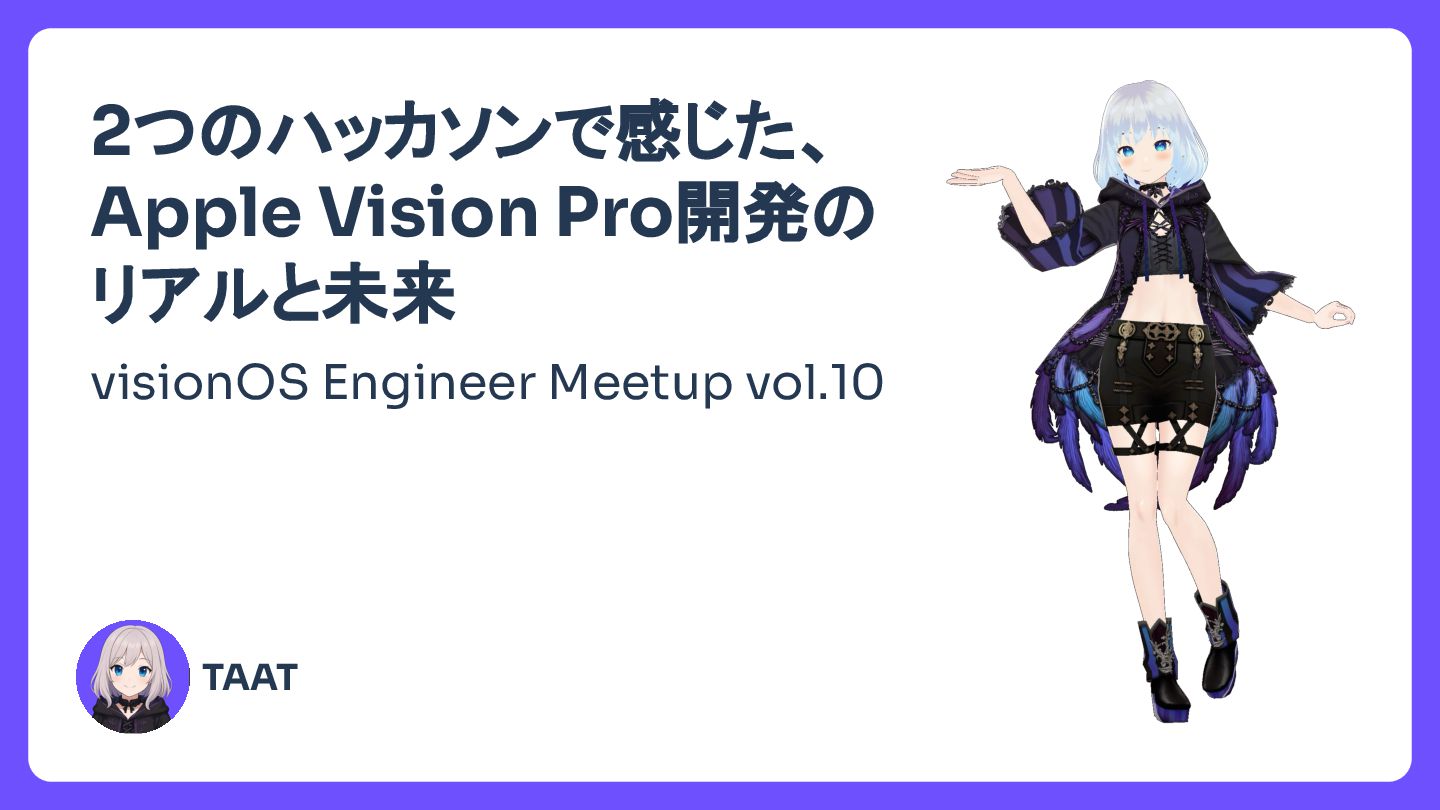 2つのハッカソンで感じた、Apple Vision Pro開発のリアルと未来

visionOS Engineer Meetup vol.10

TAAT